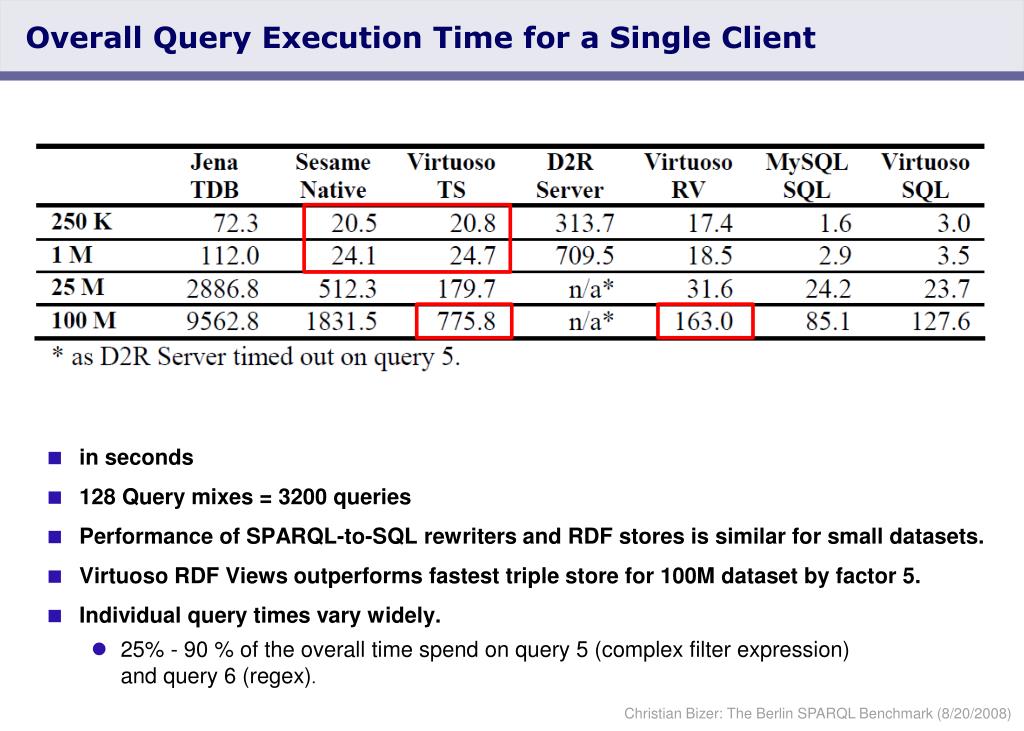 Overall Query Execution Time for a Single Client

| | Jena TDB | Sesame Native | Virtuoso TS | D2R Server | Virtuoso RV | MySQL SQL | Virtuoso SQL |
|---|---|---|---|---|---|---|---|
| 250 K | 72.3 | 20.5 | 20.8 | 313.7 | 17.4 | 1.6 | 3.0 |
| 1 M | 112.0 | 24.1 | 24.7 | 709.5 | 18.5 | 2.9 | 3.5 |
| 25 M | 2886.8 | 512.3 | 179.7 | n/a* | 31.6 | 24.2 | 23.7 |
| 100 M | 9562.8 | 1831.5 | 775.8 | n/a* | 163.0 | 85.1 | 127.6 |

* as D2R Server timed out on query 5.

in seconds

128 Query mixes = 3200 queries

Performance of SPARQL-to-SQL rewriters and RDF stores is similar for small datasets.

Virtuoso RDF Views outperforms fastest triple store for 100M dataset by factor 5.

Individual query times vary widely.

25% - 90 % of the overall time spend on query 5 (complex filter expression) and query 6 (regex).

Christian Bizer: The Berlin SPARQL Benchmark (8/20/2008)